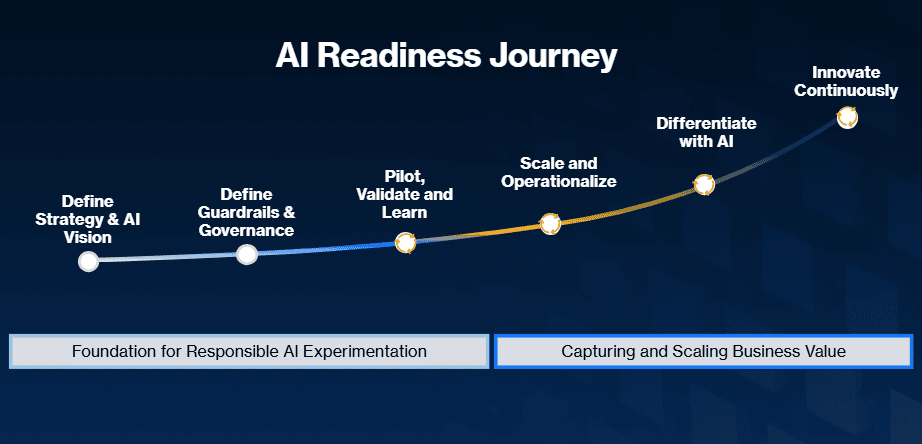 AI Readiness Journey

Define Strategy & AI Vision

Define Guardrails & Governance

Pilot, Validate and Learn

Scale and Operationalize

Differentiate with AI

Innovate Continuously

Foundation for Responsible AI Experimentation

Capturing and Scaling Business Value